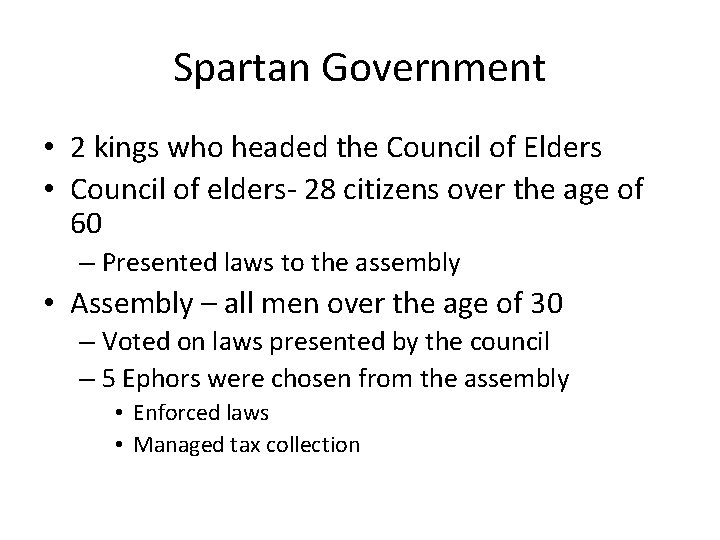 Spartan Government

• 2 kings who headed the Council of Elders
• Council of elders- 28 citizens over the age of 60
  – Presented laws to the assembly
• Assembly – all men over the age of 30
  – Voted on laws presented by the council
  – 5 Ephors were chosen from the assembly
    • Enforced laws
    • Managed tax collection